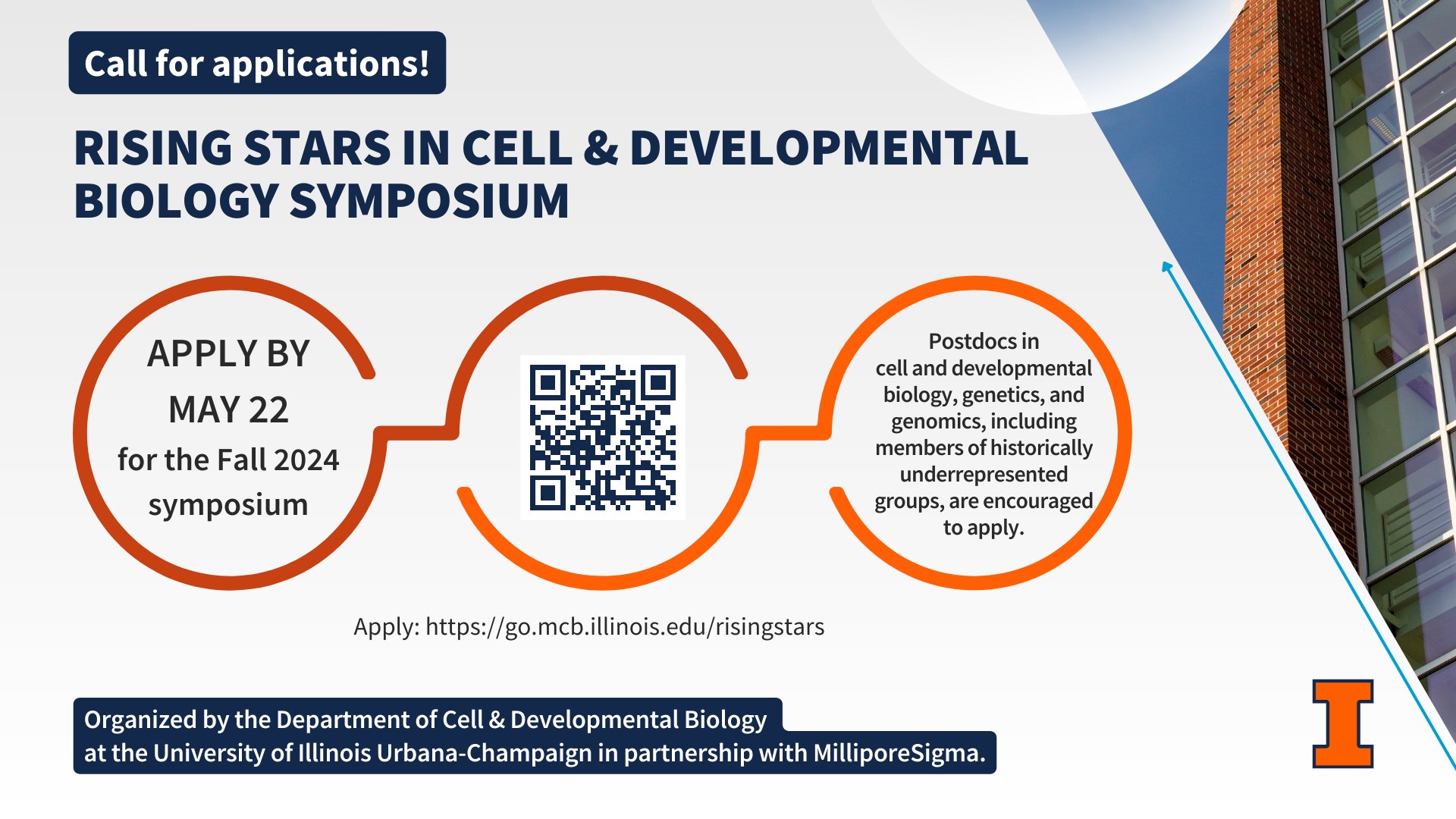 Call for applications!

RISING STARS IN CELL & DEVELOPMENTAL BIOLOGY SYMPOSIUM

APPLY BY MAY 22 for the Fall 2024 symposium

Postdocs in cell and developmental biology, genetics, and genomics, including members of historically underrepresented groups, are encouraged to apply.

Apply: https://go.mcb.illinois.edu/risingstars

Organized by the Department of Cell & Developmental Biology at the University of Illinois Urbana-Champaign in partnership with MilliporeSigma.

I